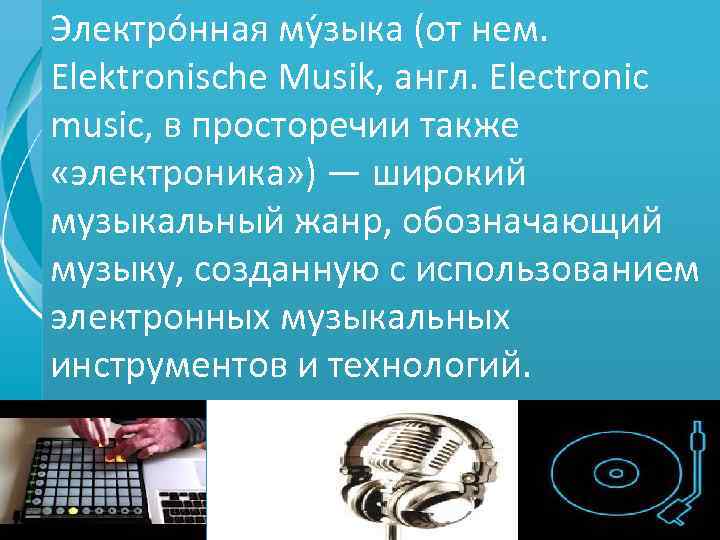 Электро́нная му́зыка (от нем. Elektronische Musik, англ. Electronic music, в просторечии также «электроника») — широкий музыкальный жанр, обозначающий музыку, созданную с использованием электронных музыкальных инструментов и технологий.